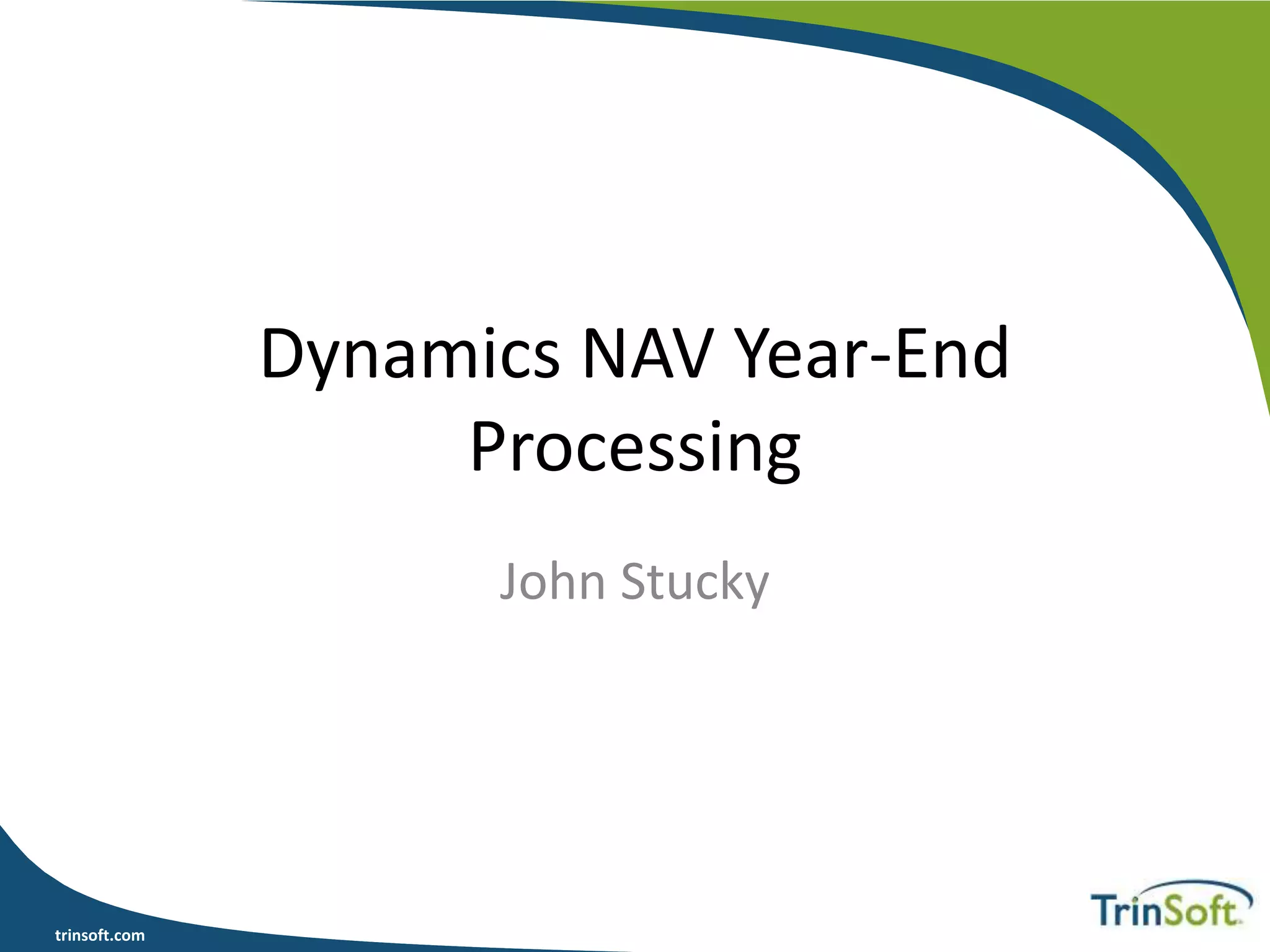 Dynamics NAV Year-End Processing

John Stucky

trinsoft.com

TrinSoft